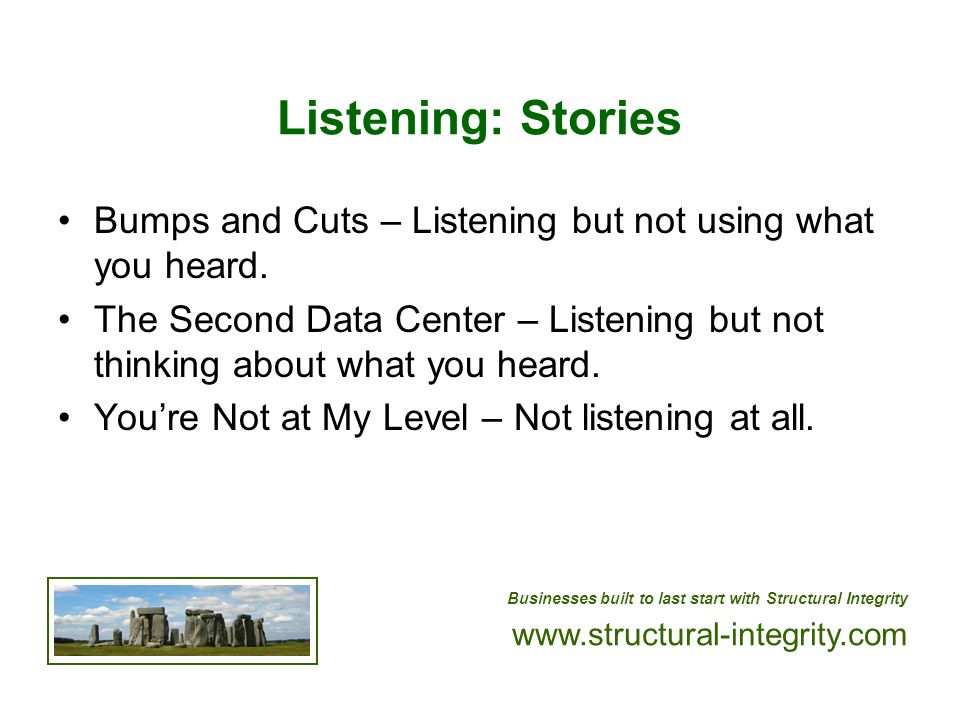 Listening: Stories

• Bumps and Cuts – Listening but not using what you heard.
• The Second Data Center – Listening but not thinking about what you heard.
• You're Not at My Level – Not listening at all.

Businesses built to last start with Structural Integrity
www.structural-integrity.com